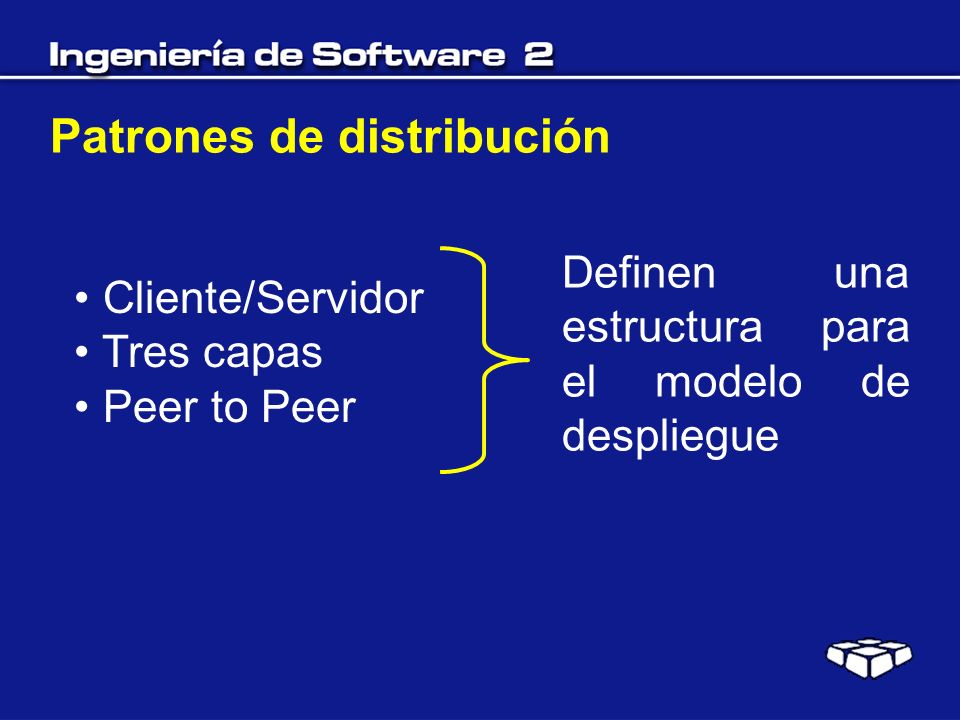 Ingeniería de Software 2

Patrones de distribución

• Cliente/Servidor
• Tres capas
• Peer to Peer

Definen una estructura para el modelo de despliegue